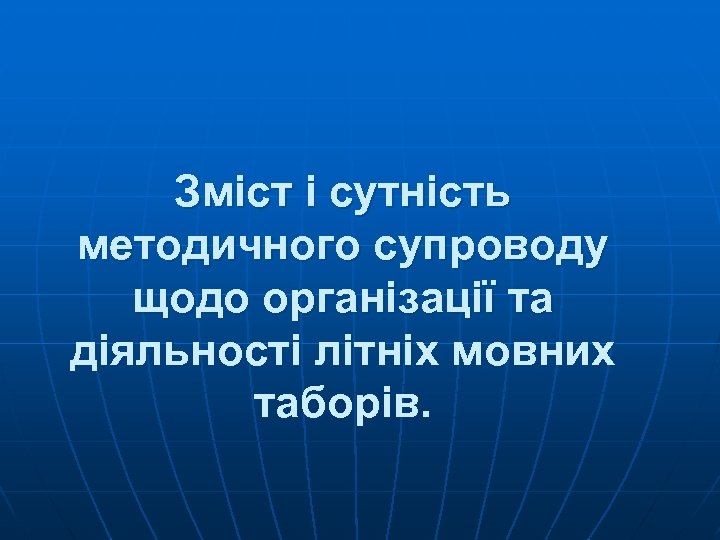 Зміст і сутність методичного супроводу щодо організації та діяльності літніх мовних таборів.